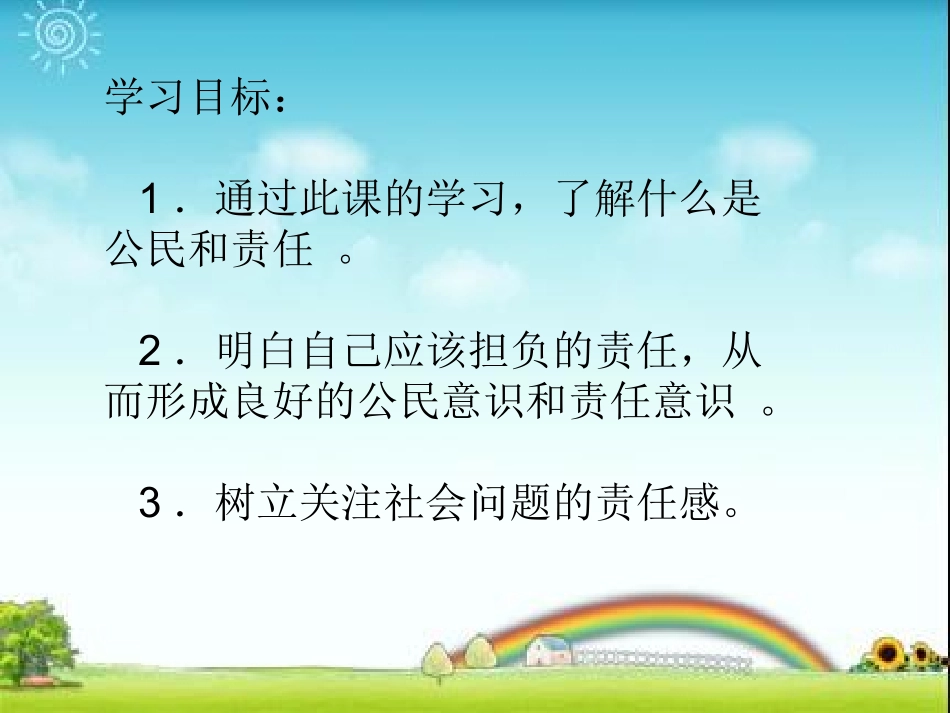 学习目标：

1．通过此课的学习，了解什么是公民和责任 。

2．明白自己应该担负的责任，从而形成良好的公民意识和责任意识 。

3．树立关注社会问题的责任感。